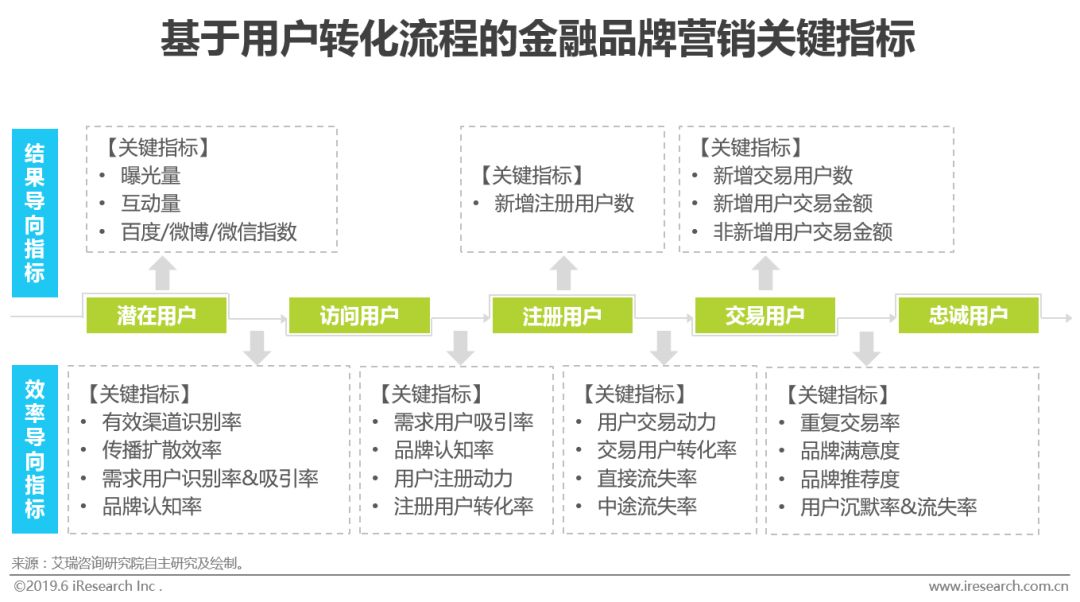 基于用户转化流程的金融品牌营销关键指标

结果导向指标

【关键指标】
• 曝光量
• 互动量
• 百度/微博/微信指数

【关键指标】
• 新增注册用户数

【关键指标】
• 新增交易用户数
• 新增用户交易金额
• 非新增用户交易金额

潜在用户
访问用户
注册用户
交易用户
忠诚用户

效率导向指标

【关键指标】
• 有效渠道识别率
• 传播扩散效率
• 需求用户识别率&吸引率
• 品牌认知率

【关键指标】
• 需求用户吸引率
• 品牌认知率
• 用户注册动力
• 注册用户转化率

【关键指标】
• 用户交易动力
• 交易用户转化率
• 直接流失率
• 中途流失率

【关键指标】
• 重复交易率
• 品牌满意度
• 品牌推荐度
• 用户沉默率&流失率

来源：艾瑞咨询研究院自主研究及绘制。
©2019.6 iResearch Inc .
www.iresearch.com.cn